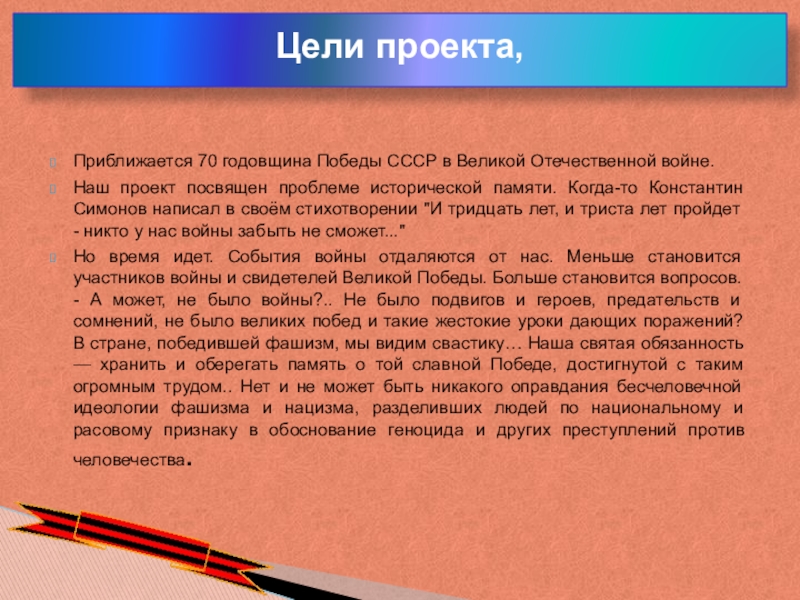 Цели проекта,

Приближается 70 годовщина Победы СССР в Великой Отечественной войне.

Наш проект посвящен проблеме исторической памяти. Когда-то Константин Симонов написал в своём стихотворении "И тридцать лет, и триста лет пройдет - никто у нас войны забыть не сможет..."

Но время идет. События войны отдаляются от нас. Меньше становится участников войны и свидетелей Великой Победы. Больше становится вопросов. - А может, не было войны?.. Не было подвигов и героев, предательств и сомнений, не было великих побед и такие жестокие уроки дающих поражений? В стране, победившей фашизм, мы видим свастику… Наша святая обязанность — хранить и оберегать память о той славной Победе, достигнутой с таким огромным трудом.. Нет и не может быть никакого оправдания бесчеловечной идеологии фашизма и нацизма, разделивших людей по национальному и расовому признаку в обоснование геноцида и других преступлений против человечества.